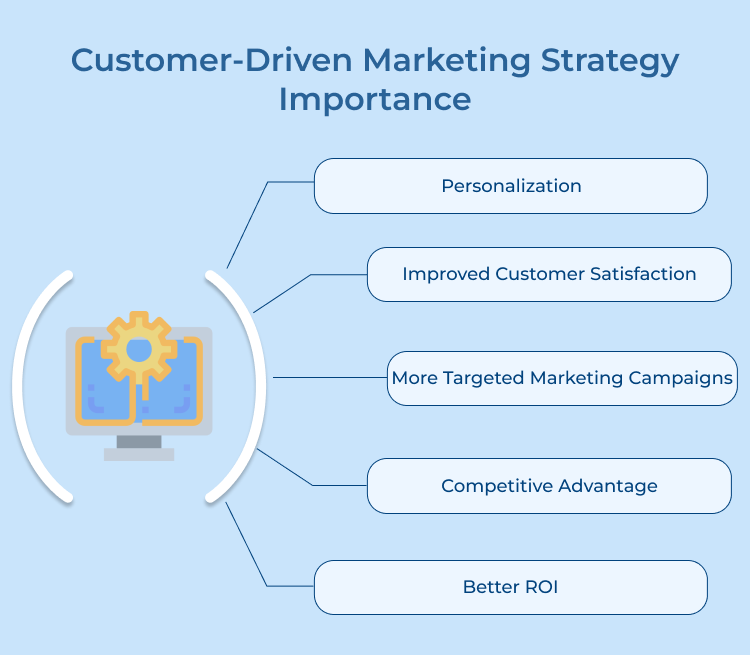 Customer-Driven Marketing Strategy Importance

Personalization

Improved Customer Satisfaction

More Targeted Marketing Campaigns

Competitive Advantage

Better ROI